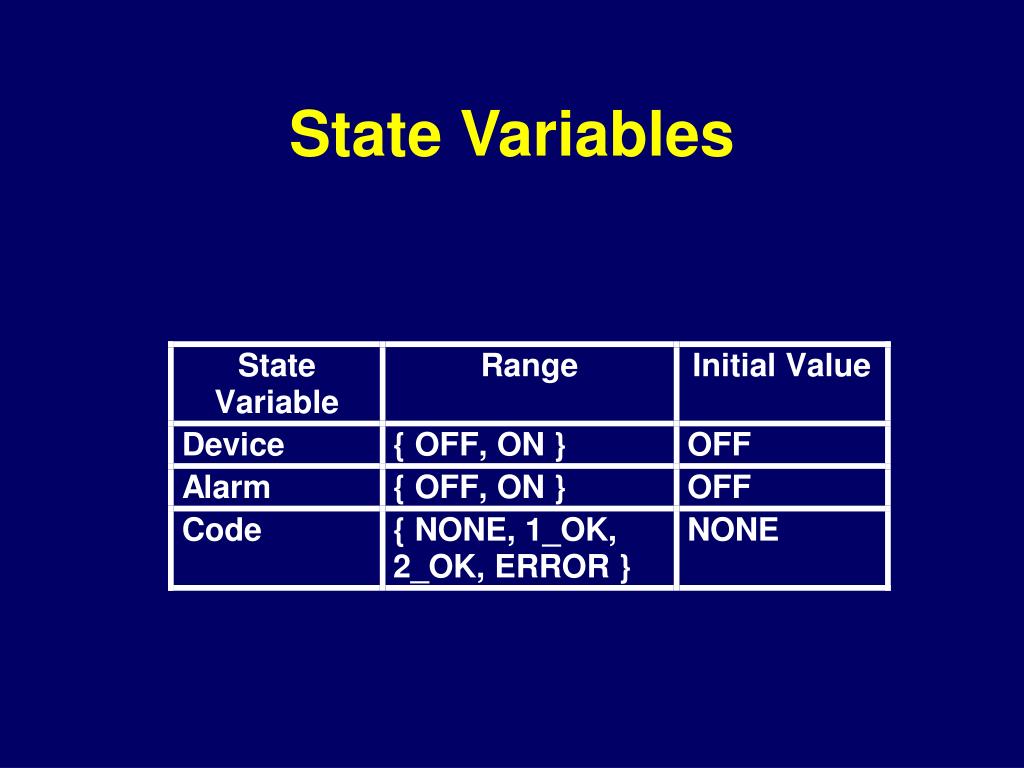 State Variables

| State Variable | Range | Initial Value |
|---|---|---|
| Device | { OFF, ON } | OFF |
| Alarm | { OFF, ON } | OFF |
| Code | { NONE, 1_OK, 2_OK, ERROR } | NONE |